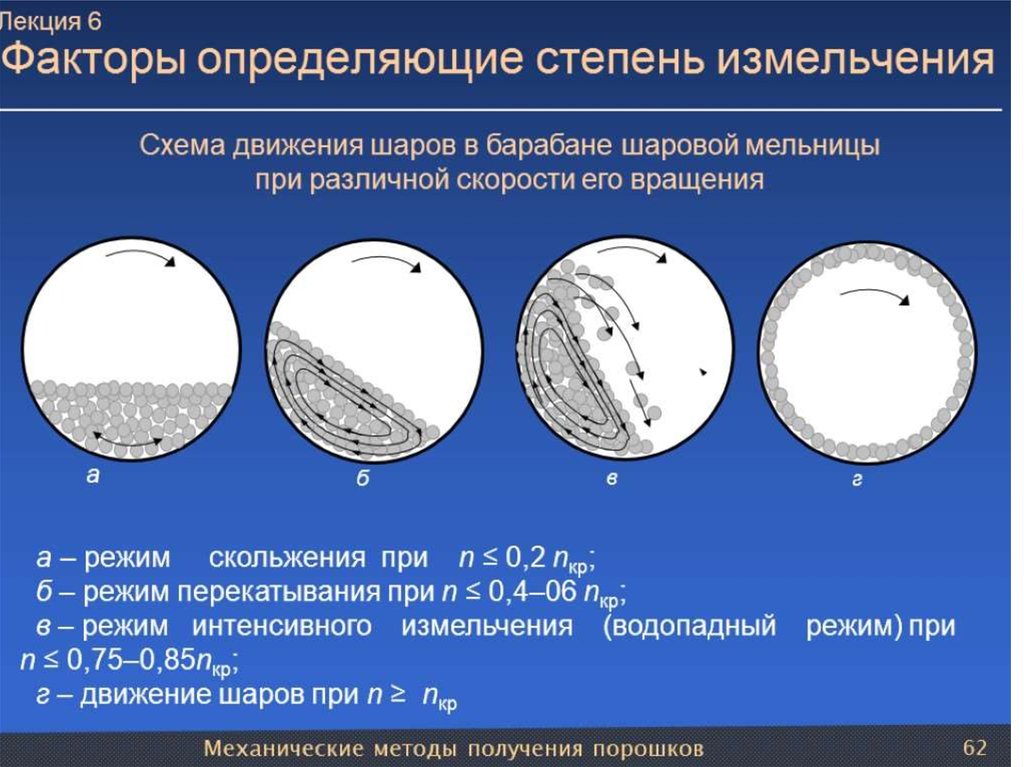 Лекция 6
Факторы определяющие степень измельчения

Схема движения шаров в барабане шаровой мельницы при различной скорости его вращения

а

б

в

г

а – режим скольжения при $n \leq 0,2\ n_{кр}$;
б – режим перекатывания при $n \leq 0,4–06\ n_{кр}$;
в – режим интенсивного измельчения (водопадный режим) при $n \leq 0,75–0,85n_{кр}$;
г – движение шаров при $n \geq\ n_{кр}$

Механические методы получения порошков

62